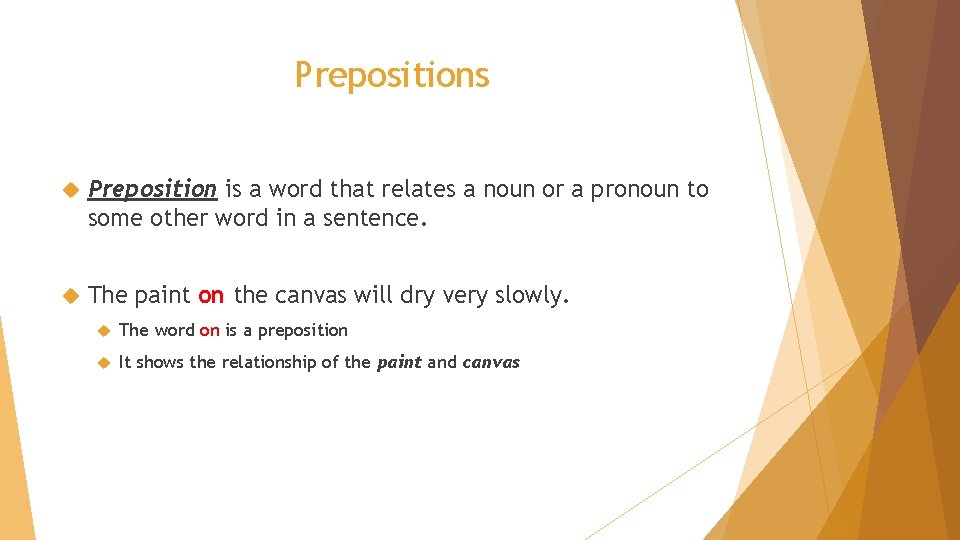 Prepositions

Preposition is a word that relates a noun or a pronoun to some other word in a sentence.

The paint on the canvas will dry very slowly.

The word on is a preposition

It shows the relationship of the paint and canvas